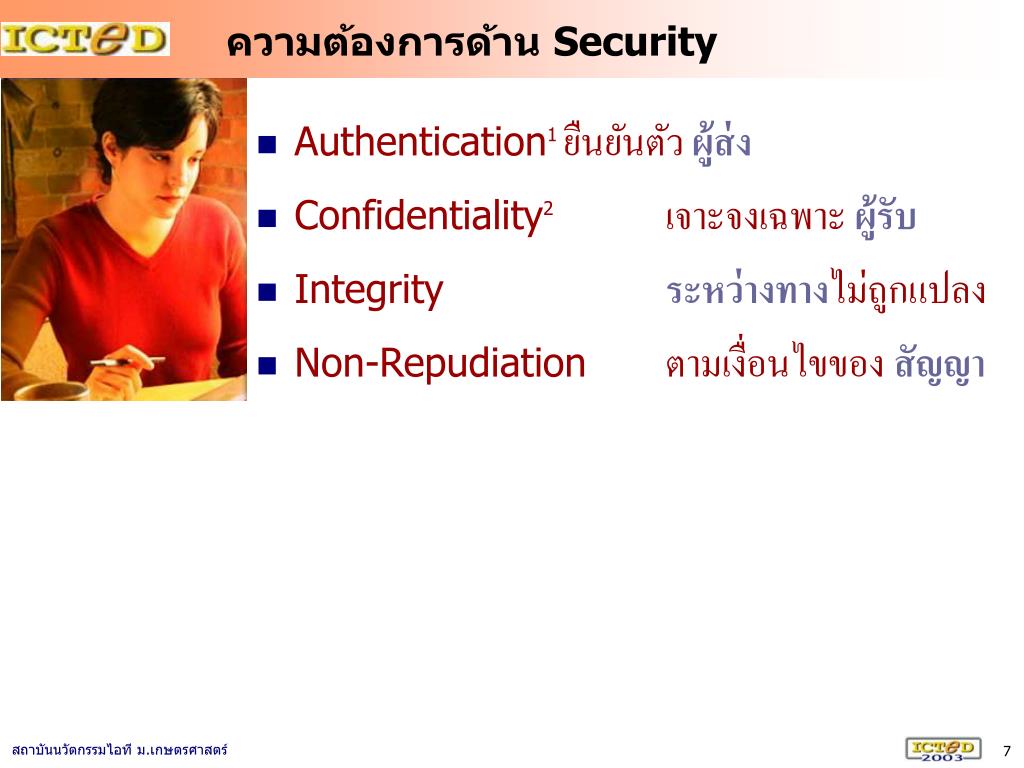 ICTeD ความต้องการด้าน Security

- Authentication$^1$ ยืนยันตัว ผู้ส่ง
- Confidentiality$^2$ เจาะจงเฉพาะ ผู้รับ
- Integrity ระหว่างทางไม่ถูกแปลง
- Non-Repudiation ตามเงื่อนไขของ สัญญา

สถาบันนวัตกรรมไอที ม.เกษตรศาสตร์

ICTeD 2003

7